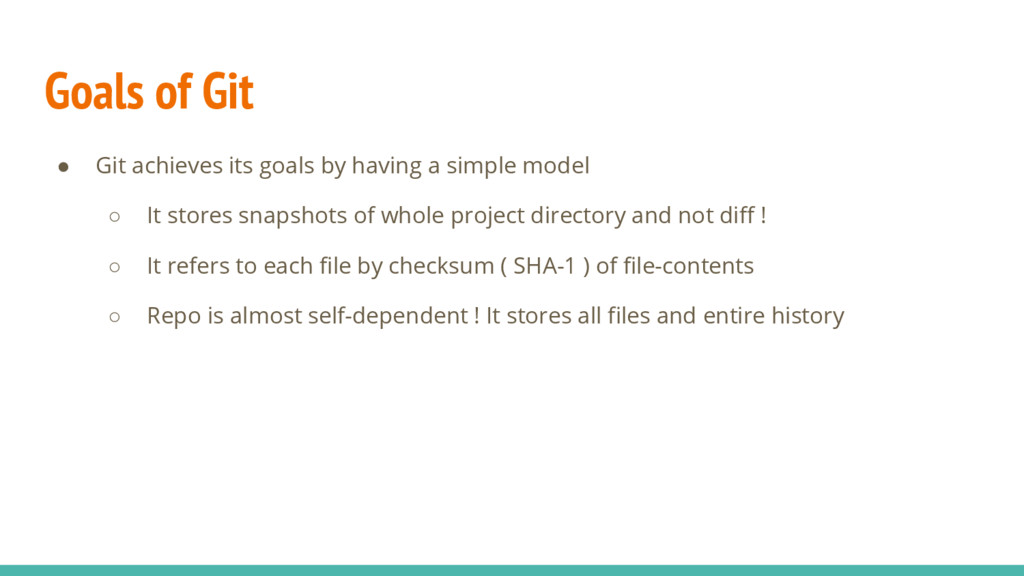 Goals of Git

● Git achieves its goals by having a simple model

○ It stores snapshots of whole project directory and not diff !

○ It refers to each file by checksum ( SHA-1 ) of file-contents

○ Repo is almost self-dependent ! It stores all files and entire history